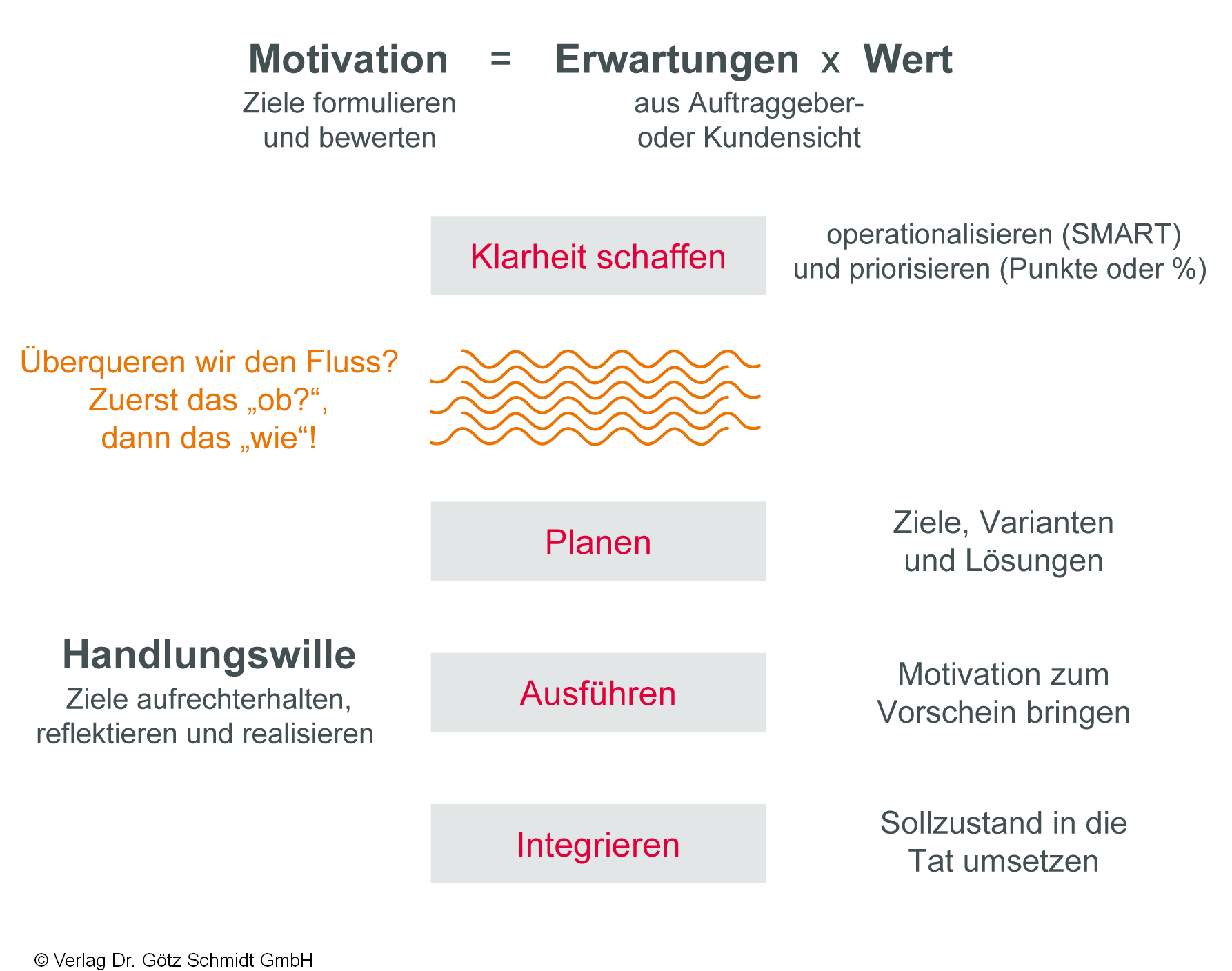 Motivation = Erwartungen x Wert

Ziele formulieren und bewerten

aus Auftraggeber- oder Kundensicht

Klarheit schaffen

operationalisieren (SMART) und priorisieren (Punkte oder %)

Überqueren wir den Fluss? Zuerst das „ob?“, dann das „wie“!

Planen

Ziele, Varianten und Lösungen

Handlungswille

Ziele aufrechterhalten, reflektieren und realisieren

Ausführen

Motivation zum Vorschein bringen

Integrieren

Sollzustand in die Tat umsetzen

© Verlag Dr. Götz Schmidt GmbH